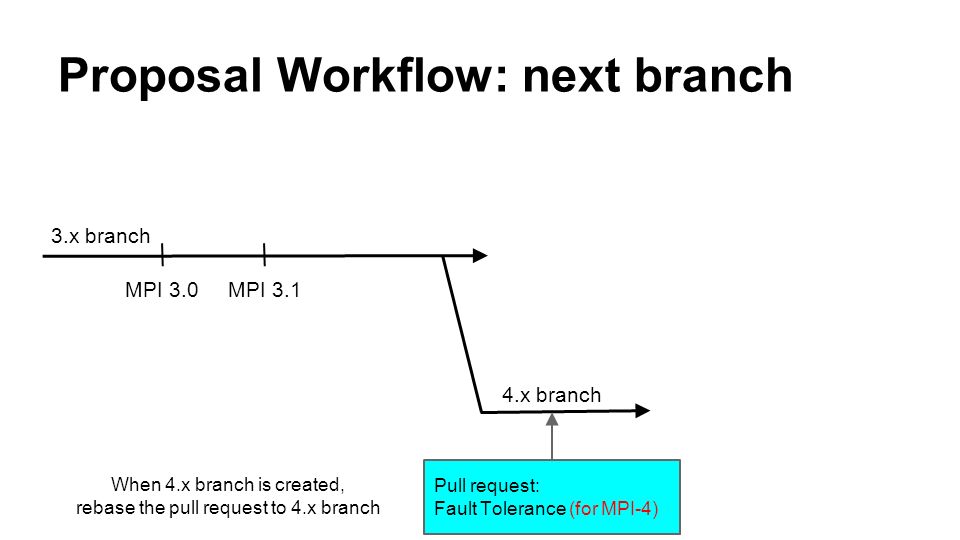 Proposal Workflow: next branch

3.x branch

MPI 3.0 MPI 3.1

4.x branch

When 4.x branch is created, rebase the pull request to 4.x branch

Pull request:
Fault Tolerance (for MPI-4)